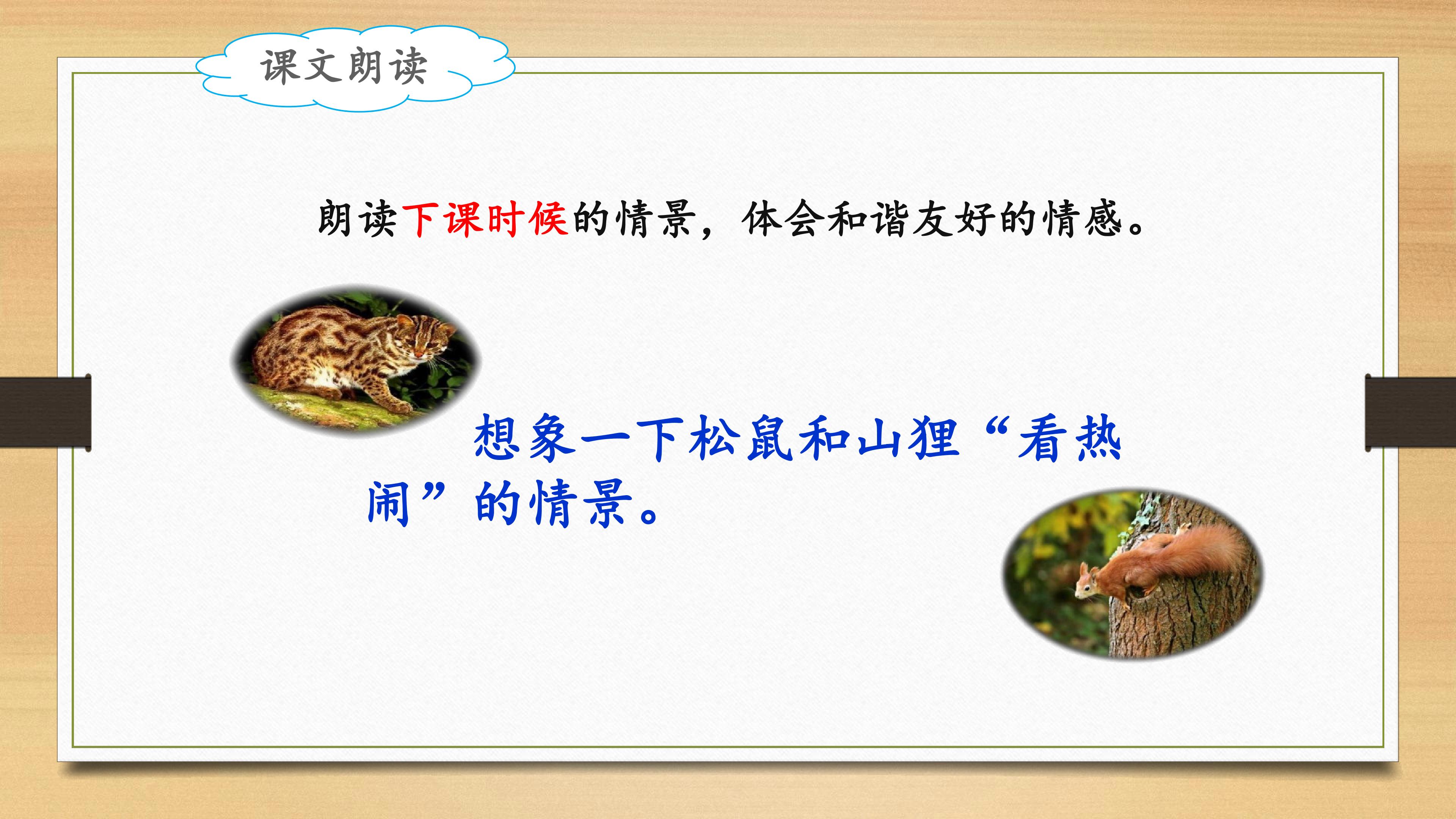 课文朗读

朗读下课时候的情景，体会和谐友好的情感。

想象一下松鼠和山狸“看热闹”的情景。